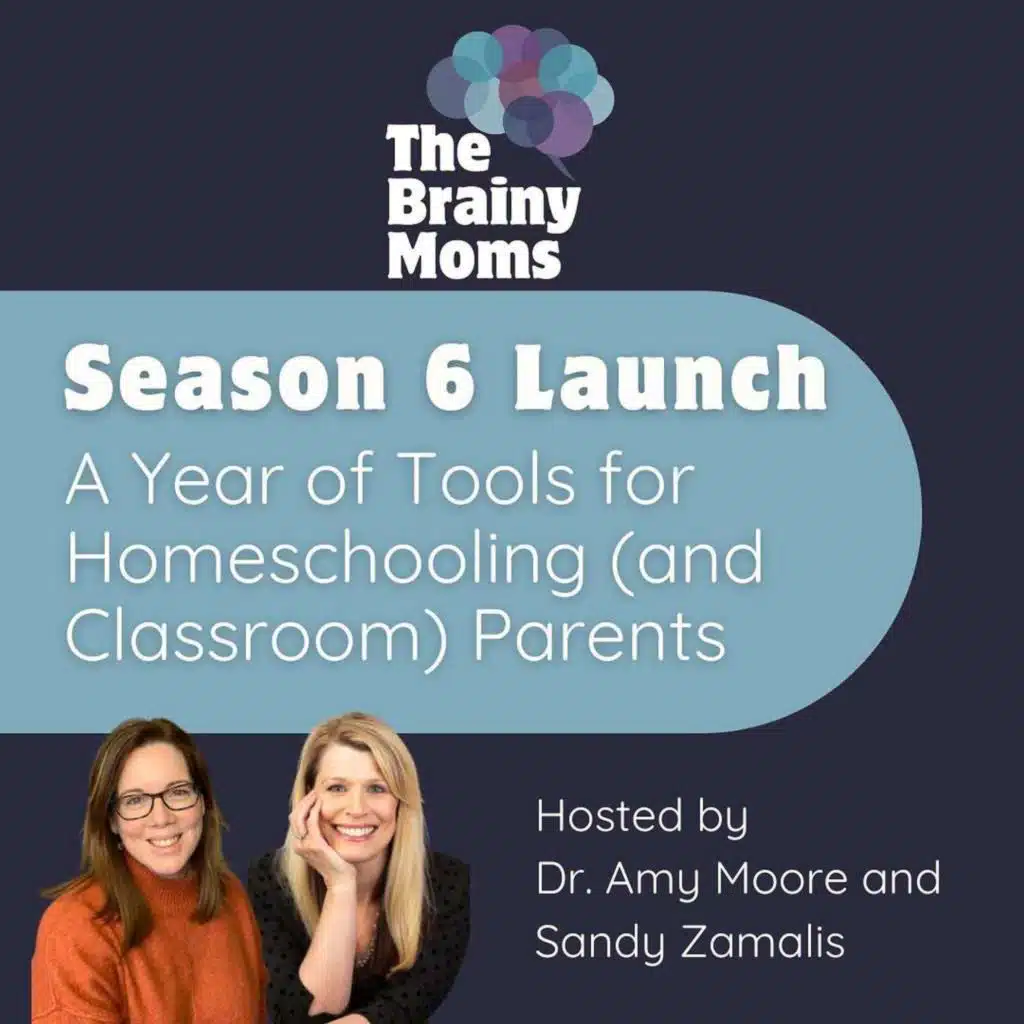 The Brainy Moms

Season 6 Launch

A Year of Tools for Homeschooling (and Classroom) Parents

Hosted by
Dr. Amy Moore and
Sandy Zamalis